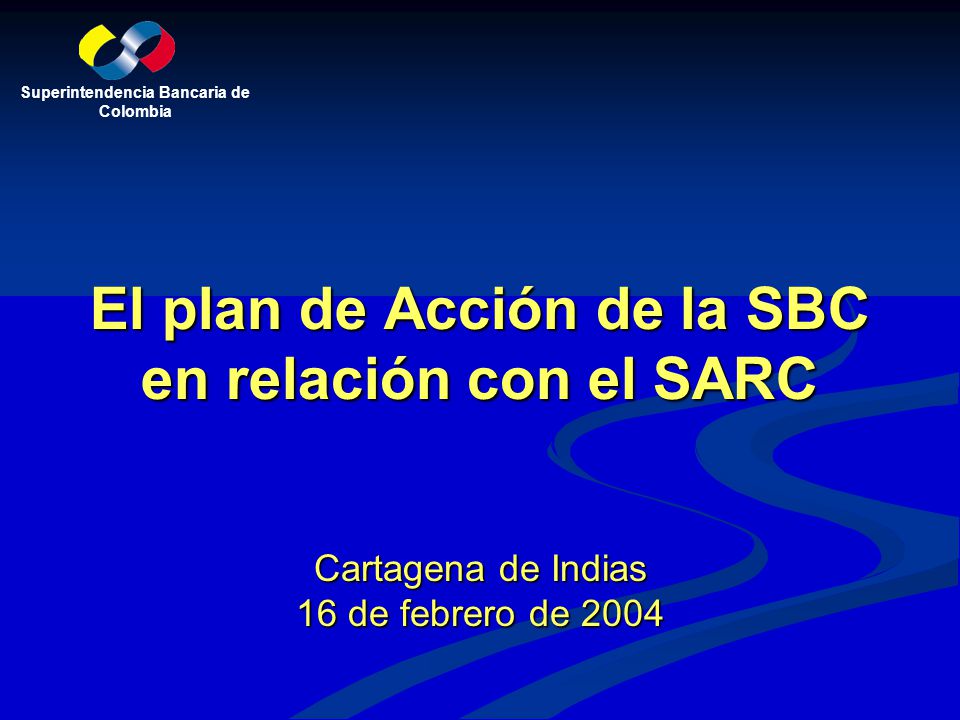 Superintendencia Bancaria de Colombia

El plan de Acción de la SBC en relación con el SARC

Cartagena de Indias
16 de febrero de 2004